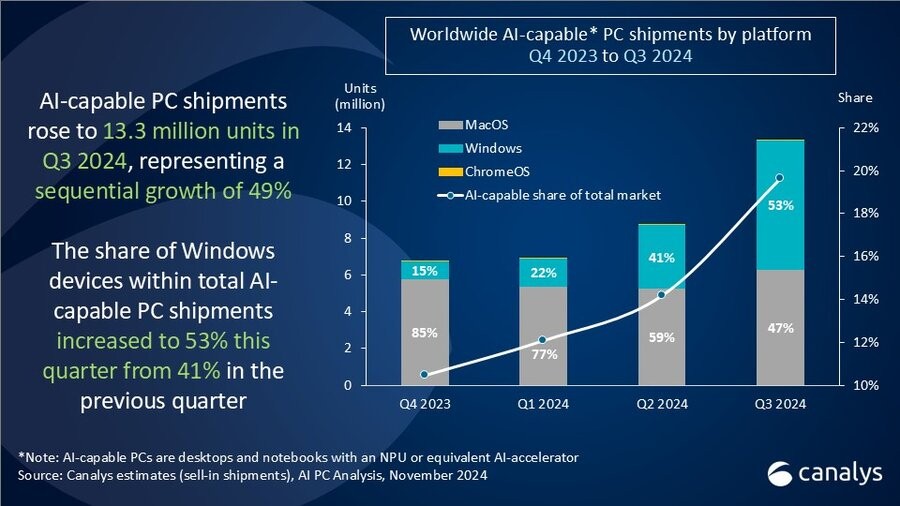 AI-capable PC shipments rose to 13.3 million units in Q3 2024, representing a sequential growth of 49%

The share of Windows devices within total AI-capable PC shipments increased to 53% this quarter from 41% in the previous quarter

Worldwide AI-capable* PC shipments by platform
Q4 2023 to Q3 2024

Units (million)

Share

MacOS
Windows
ChromeOS
AI-capable share of total market

14
12
10
8
6
4
2
0

22%
20%
18%
16%
14%
12%
10%

15%
85%
22%
77%
41%
59%
53%
47%

Q4 2023
Q1 2024
Q2 2024
Q3 2024

*Note: AI-capable PCs are desktops and notebooks with an NPU or equivalent AI-accelerator
Source: Canalys estimates (sell-in shipments), AI PC Analysis, November 2024

canalys